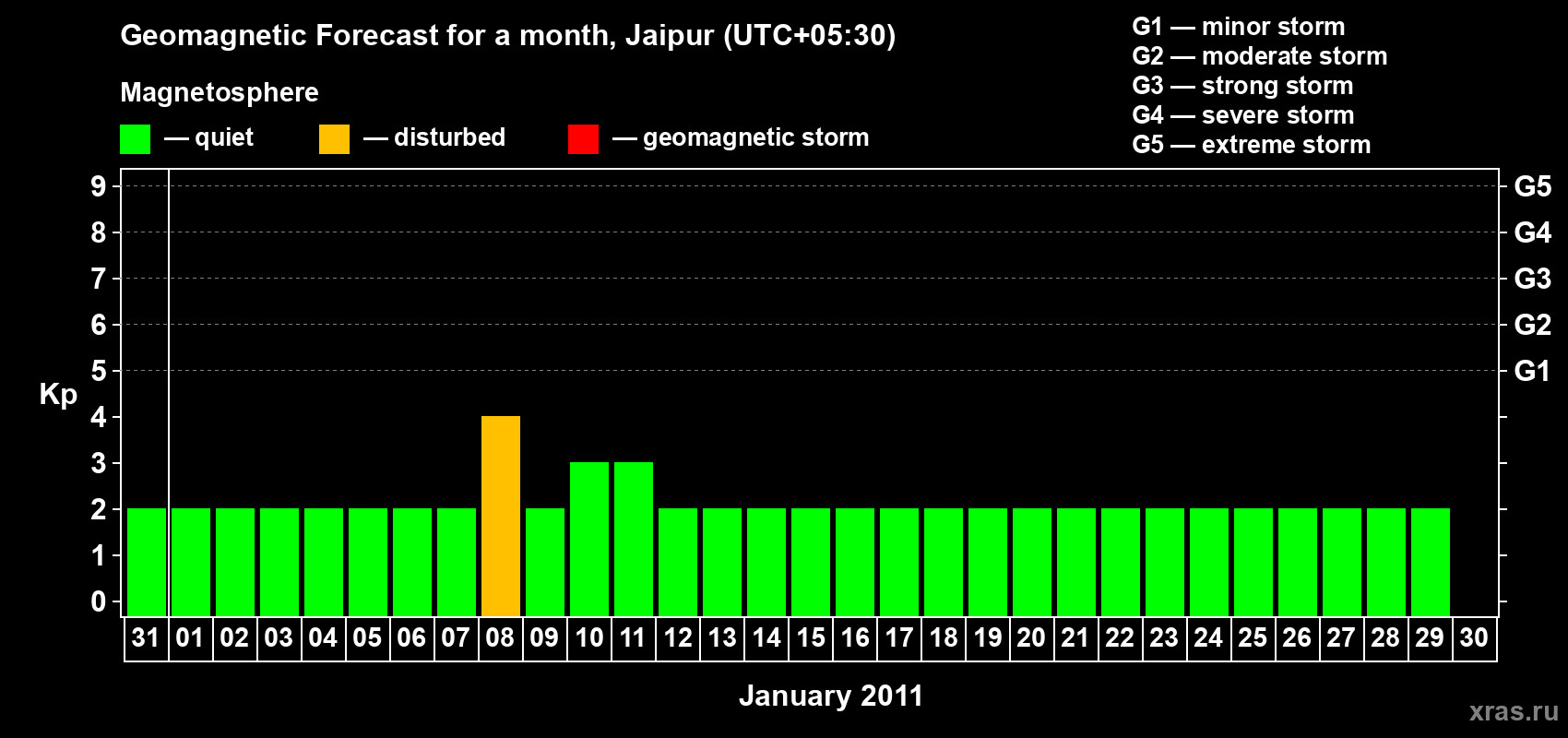 Geomagnetic Forecast for a month, Jaipur (UTC+05:30)

Magnetosphere

— quiet — disturbed — geomagnetic storm

G1 — minor storm
G2 — moderate storm
G3 — strong storm
G4 — severe storm
G5 — extreme storm

Kp

9
8
7
6
5
4
3
2
1
0

G5
G4
G3
G2
G1

31 01 02 03 04 05 06 07 08 09 10 11 12 13 14 15 16 17 18 19 20 21 22 23 24 25 26 27 28 29 30

January 2011

xras.ru